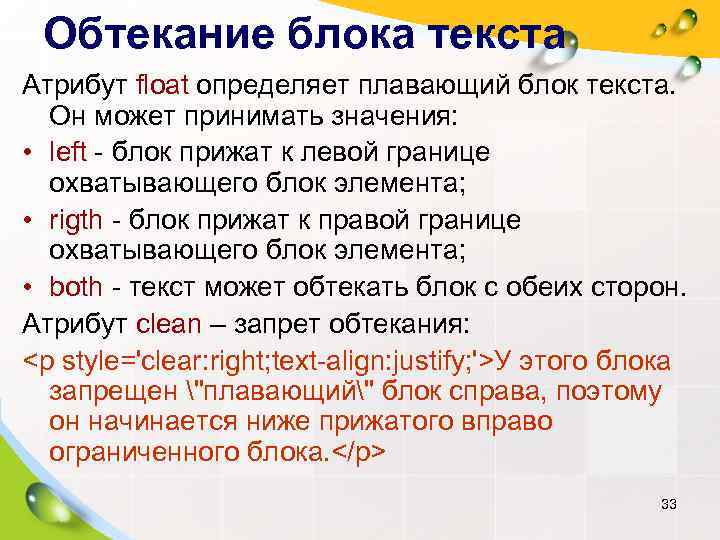 Обтекание блока текста

Атрибут float определяет плавающий блок текста. Он может принимать значения:

• left - блок прижат к левой границе охватывающего блок элемента;
• rigth - блок прижат к правой границе охватывающего блок элемента;
• both - текст может обтекать блок с обеих сторон.

Атрибут clean – запрет обтекания:

<p style='clear:right;text-align:justify;'>У этого блока запрещен \"плавающий\" блок справа, поэтому он начинается ниже прижатого вправо ограниченного блока.</p>

33